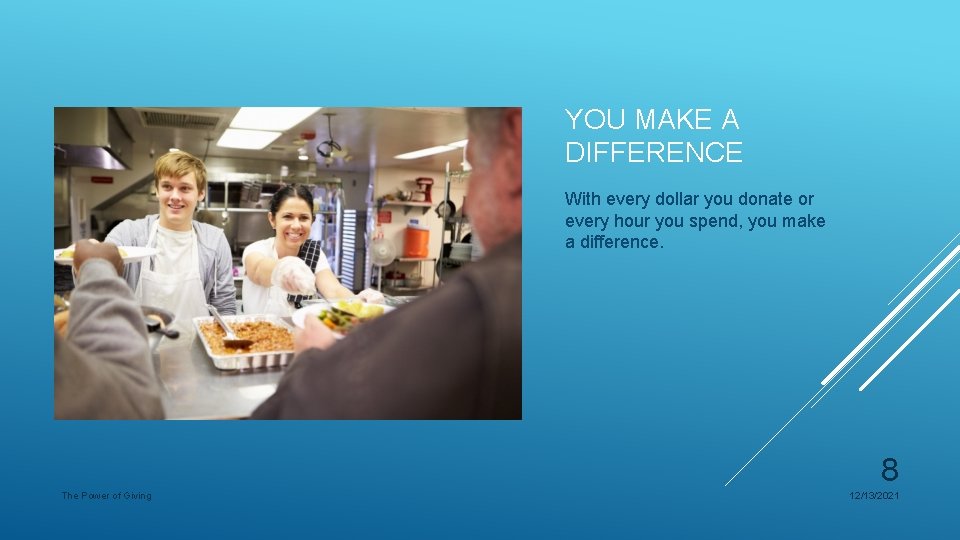 YOU MAKE A DIFFERENCE

With every dollar you donate or every hour you spend, you make a difference.

8

The Power of Giving

12/13/2021